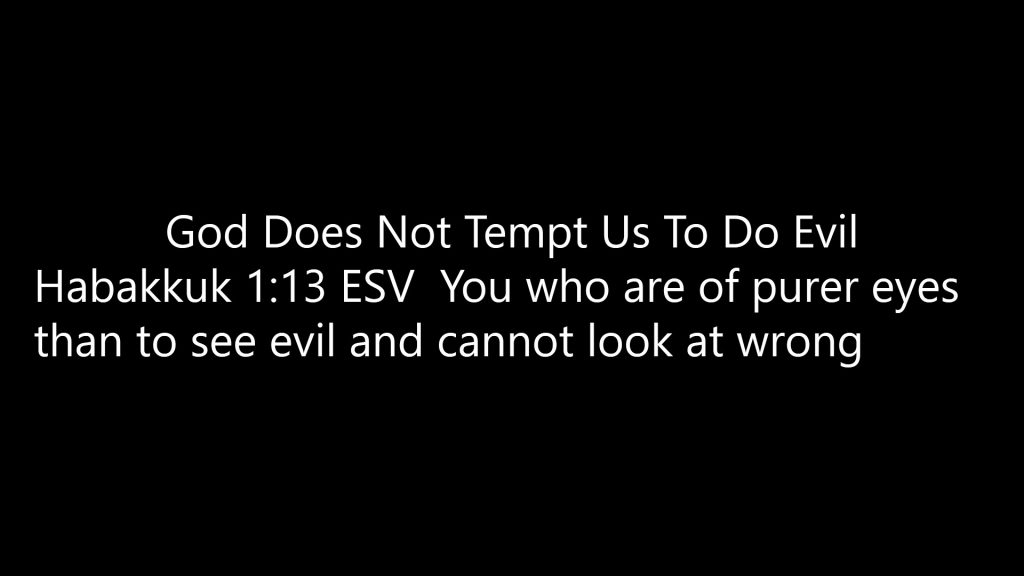 God Does Not Tempt Us To Do Evil

Habakkuk 1:13 ESV You who are of purer eyes than to see evil and cannot look at wrong